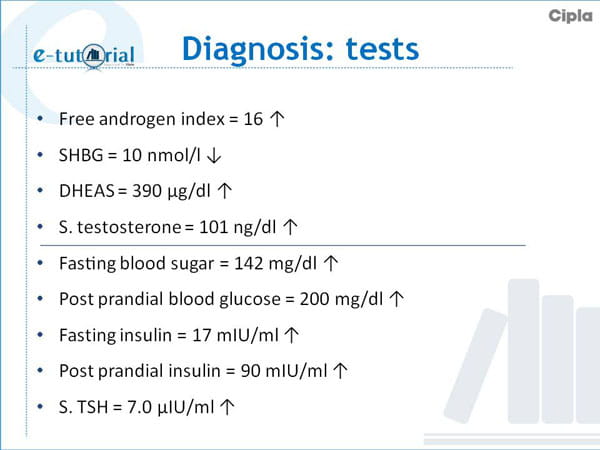 Cipla

e-tutorial

Diagnosis: tests

• Free androgen index = 16 ↑
• SHBG = 10 nmol/l ↓
• DHEAS = 390 µg/dl ↑
• S. testosterone = 101 ng/dl ↑
• Fasting blood sugar = 142 mg/dl ↑
• Post prandial blood glucose = 200 mg/dl ↑
• Fasting insulin = 17 mIU/ml ↑
• Post prandial insulin = 90 mIU/ml ↑
• S. TSH = 7.0 µIU/ml ↑